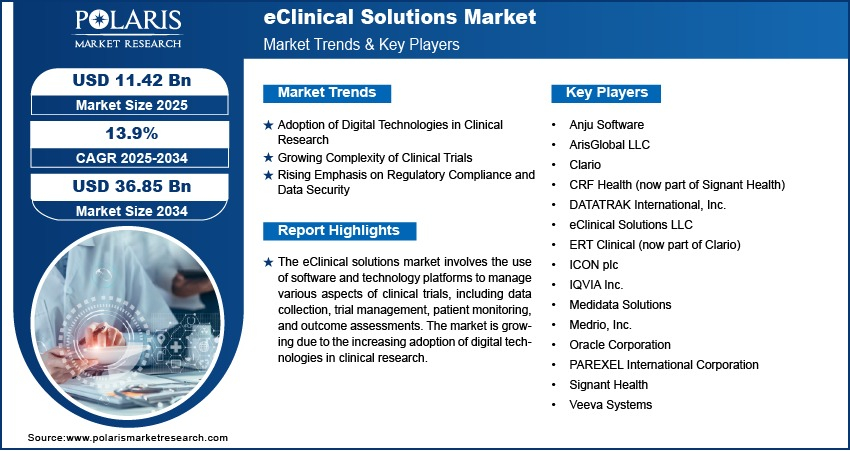 POLARIS
MARKET RESEARCH

eClinical Solutions Market
Market Trends & Key Players

USD 11.42 Bn
Market Size 2025

13.9%
CAGR 2025-2034

USD 36.85 Bn
Market Size 2034

Market Trends

★ Adoption of Digital Technologies in Clinical Research
★ Growing Complexity of Clinical Trials
★ Rising Emphasis on Regulatory Compliance and Data Security

Report Highlights

★ The eClinical solutions market involves the use of software and technology platforms to manage various aspects of clinical trials, including data collection, trial management, patient monitoring, and outcome assessments. The market is growing due to the increasing adoption of digital technologies in clinical research.

Key Players

• Anju Software
• ArisGlobal LLC
• Clario
• CRF Health (now part of Signant Health)
• DATATRAK International, Inc.
• eClinical Solutions LLC
• ERT Clinical (now part of Clario)
• ICON plc
• IQVIA Inc.
• Medidata Solutions
• Medrio, Inc.
• Oracle Corporation
• PAREXEL International Corporation
• Signant Health
• Veeva Systems

Source:www.polarismarketresearch.com